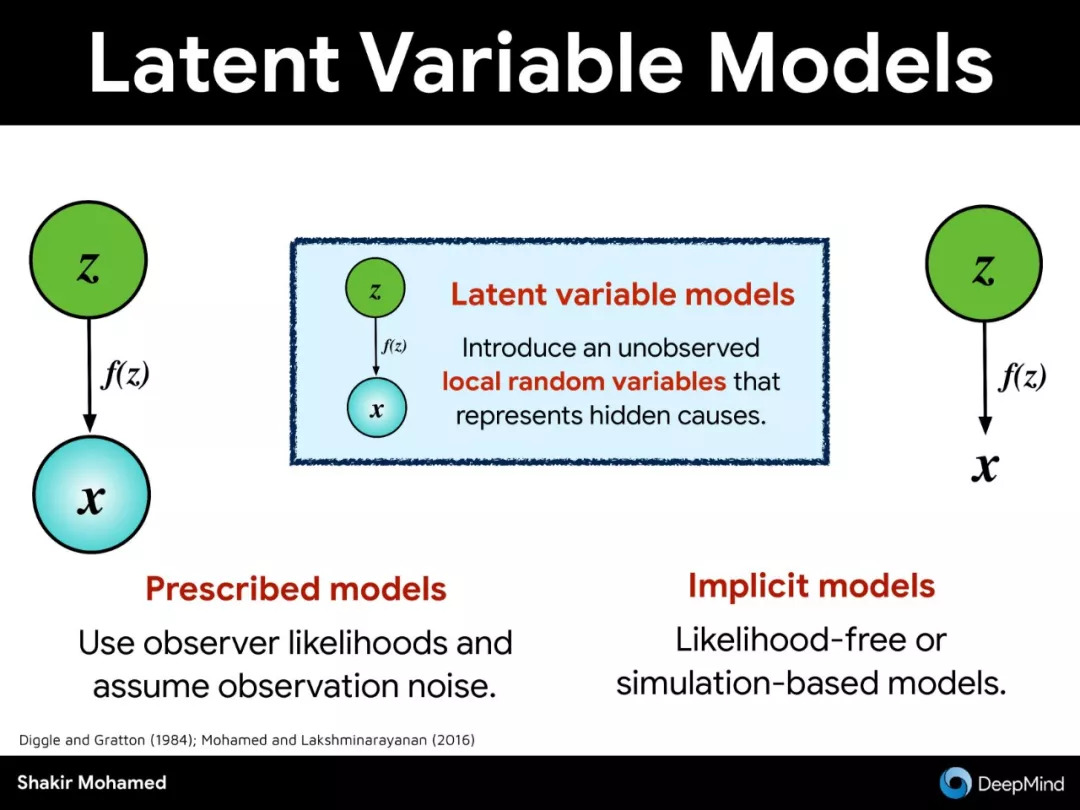 Latent Variable Models

$z$

$f(z)$

$x$

$z$

$f(z)$

$x$

Latent variable models

Introduce an unobserved local random variables that represents hidden causes.

$z$

$f(z)$

$x$

Prescribed models

Use observer likelihoods and assume observation noise.

Implicit models

Likelihood-free or simulation-based models.

Diggle and Gratton (1984); Mohamed and Lakshminarayanan (2016)

Shakir Mohamed

DeepMind